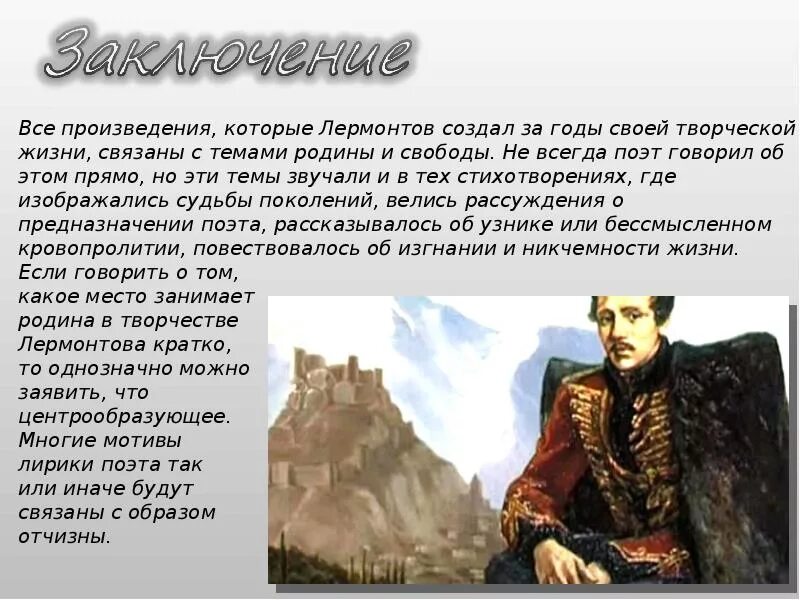 Заключение

Все произведения, которые Лермонтов создал за годы своей творческой жизни, связаны с темами родины и свободы. Не всегда поэт говорил об этом прямо, но эти темы звучали и в тех стихотворениях, где изображались судьбы поколений, велись рассуждения о предназначении поэта, рассказывалось об узнике или бессмысленном кровопролитии, повествовалось об изгнании и никчемности жизни.

Если говорить о том, какое место занимает родина в творчестве Лермонтова кратко, то однозначно можно заявить, что центрообразующее. Многие мотивы лирики поэта так или иначе будут связаны с образом отчизны.